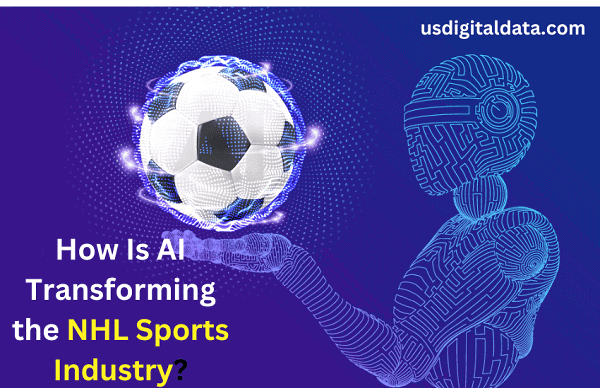 usdigitaldata.com

How Is AI Transforming the NHL Sports Industry?